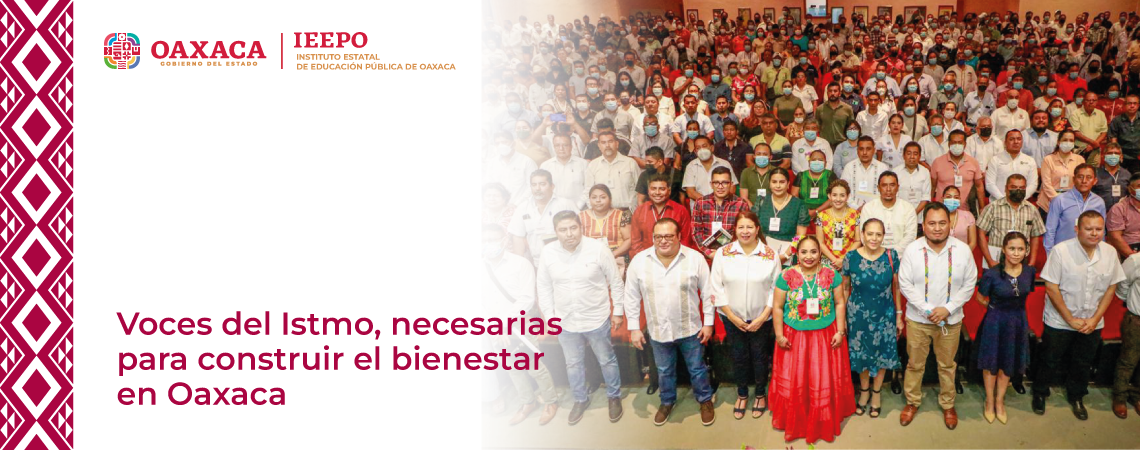 OAXACA
GOBIERNO DEL ESTADO

IEEPO
INSTITUTO ESTATAL
DE EDUCACIÓN PÚBLICA DE OAXACA

Voces del Istmo, necesarias para construir el bienestar en Oaxaca